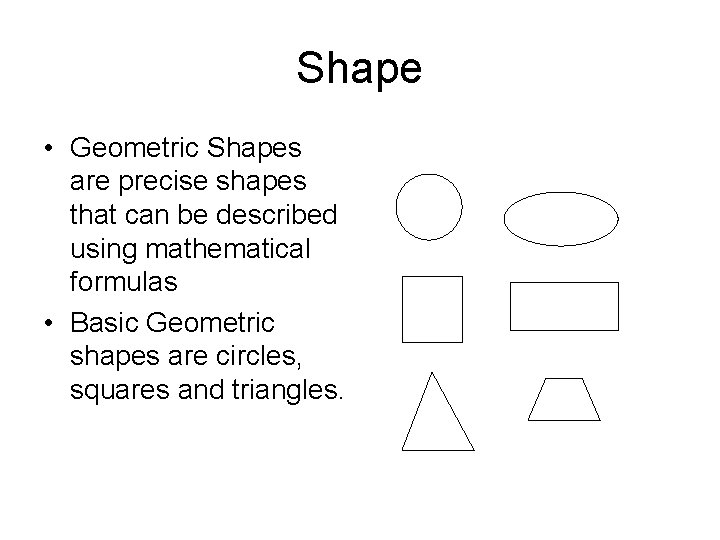 Shape

• Geometric Shapes are precise shapes that can be described using mathematical formulas

• Basic Geometric shapes are circles, squares and triangles.